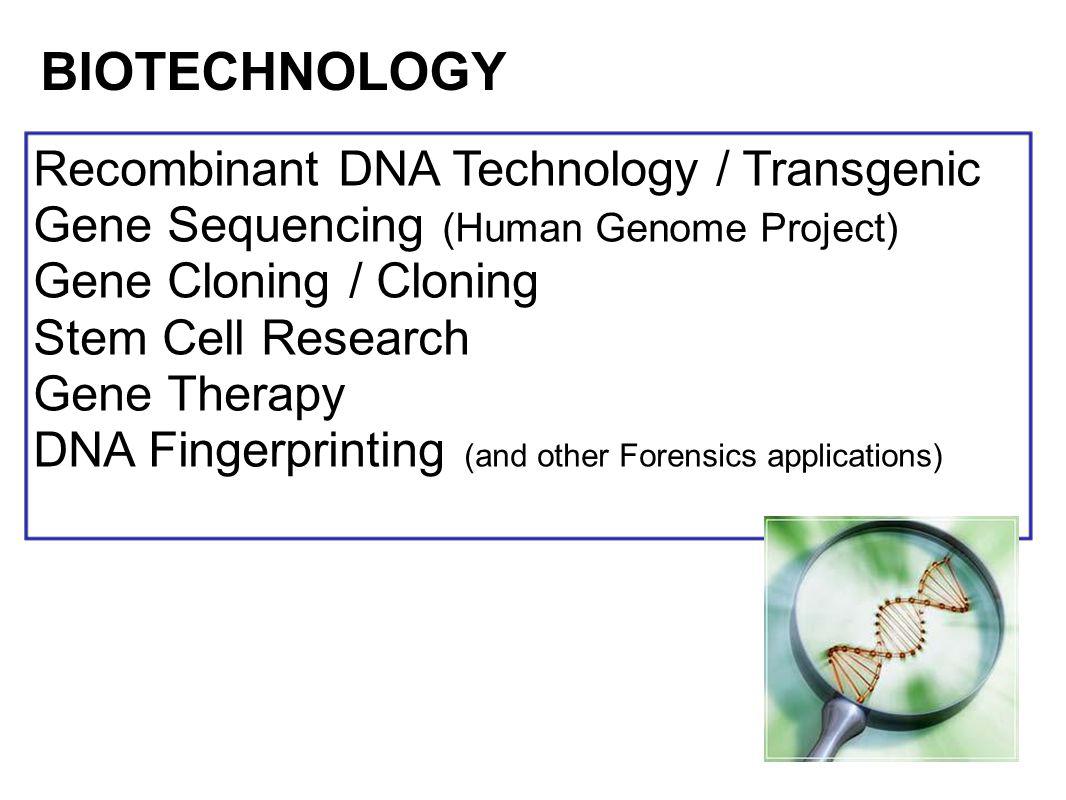 BIOTECHNOLOGY

Recombinant DNA Technology / Transgenic
Gene Sequencing (Human Genome Project)
Gene Cloning / Cloning
Stem Cell Research
Gene Therapy
DNA Fingerprinting (and other Forensics applications)